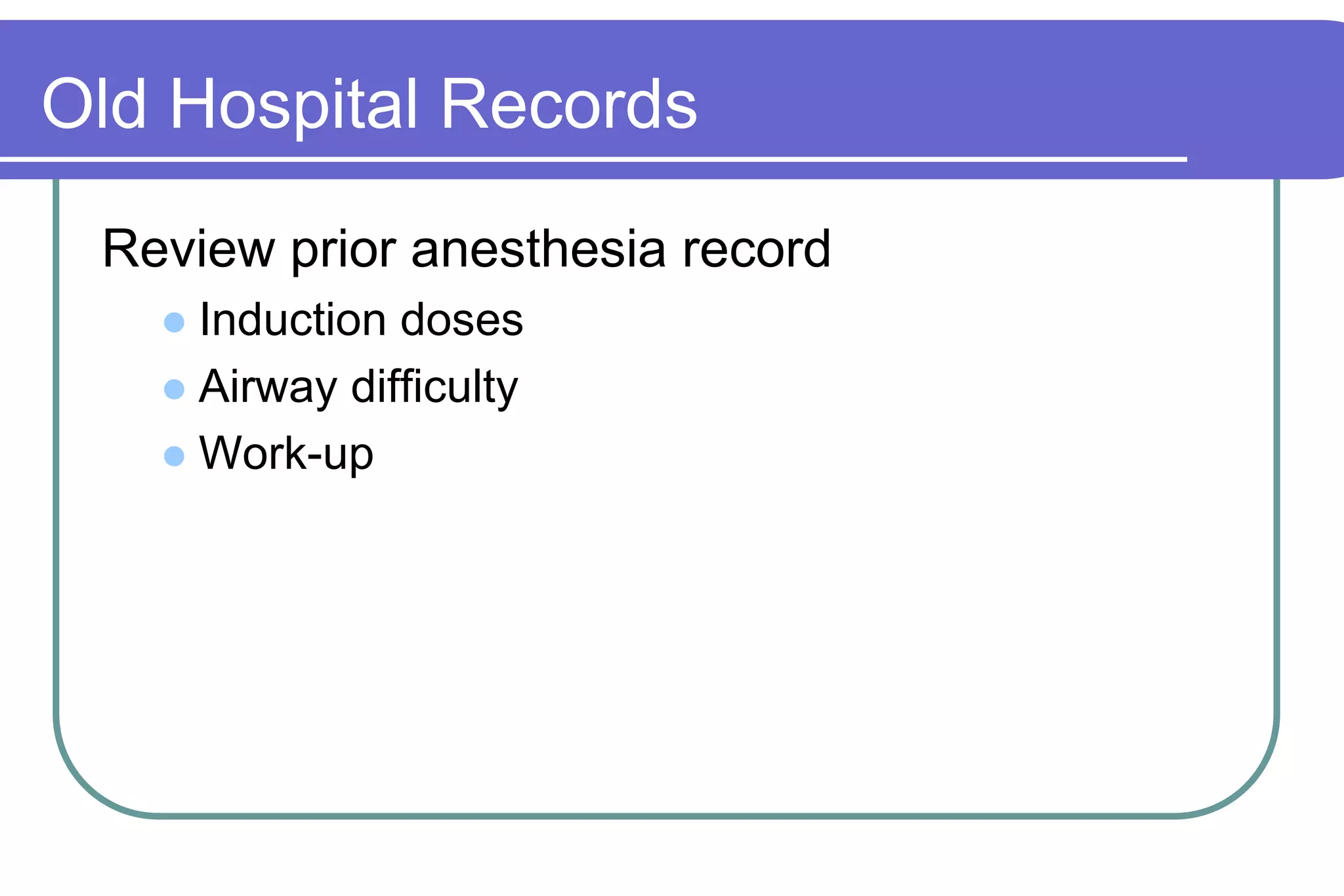 Old Hospital Records

Review prior anesthesia record

- Induction doses
- Airway difficulty
- Work-up